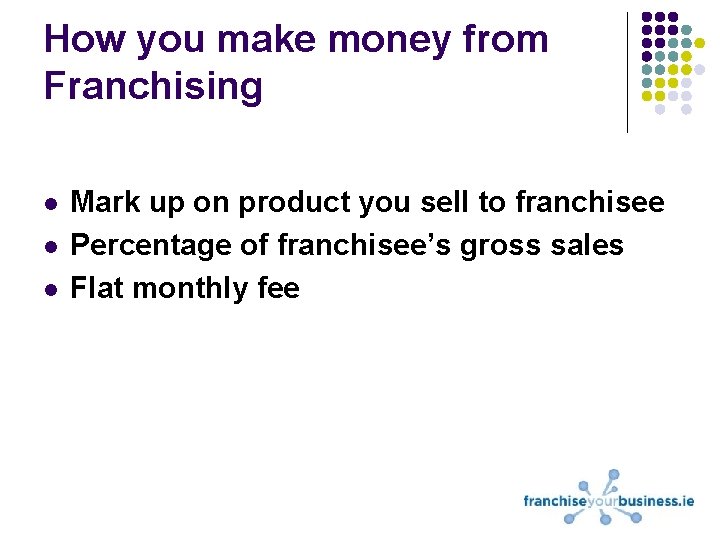 How you make money from Franchising

- Mark up on product you sell to franchisee
- Percentage of franchisee's gross sales
- Flat monthly fee

franchiseyourbusiness.ie